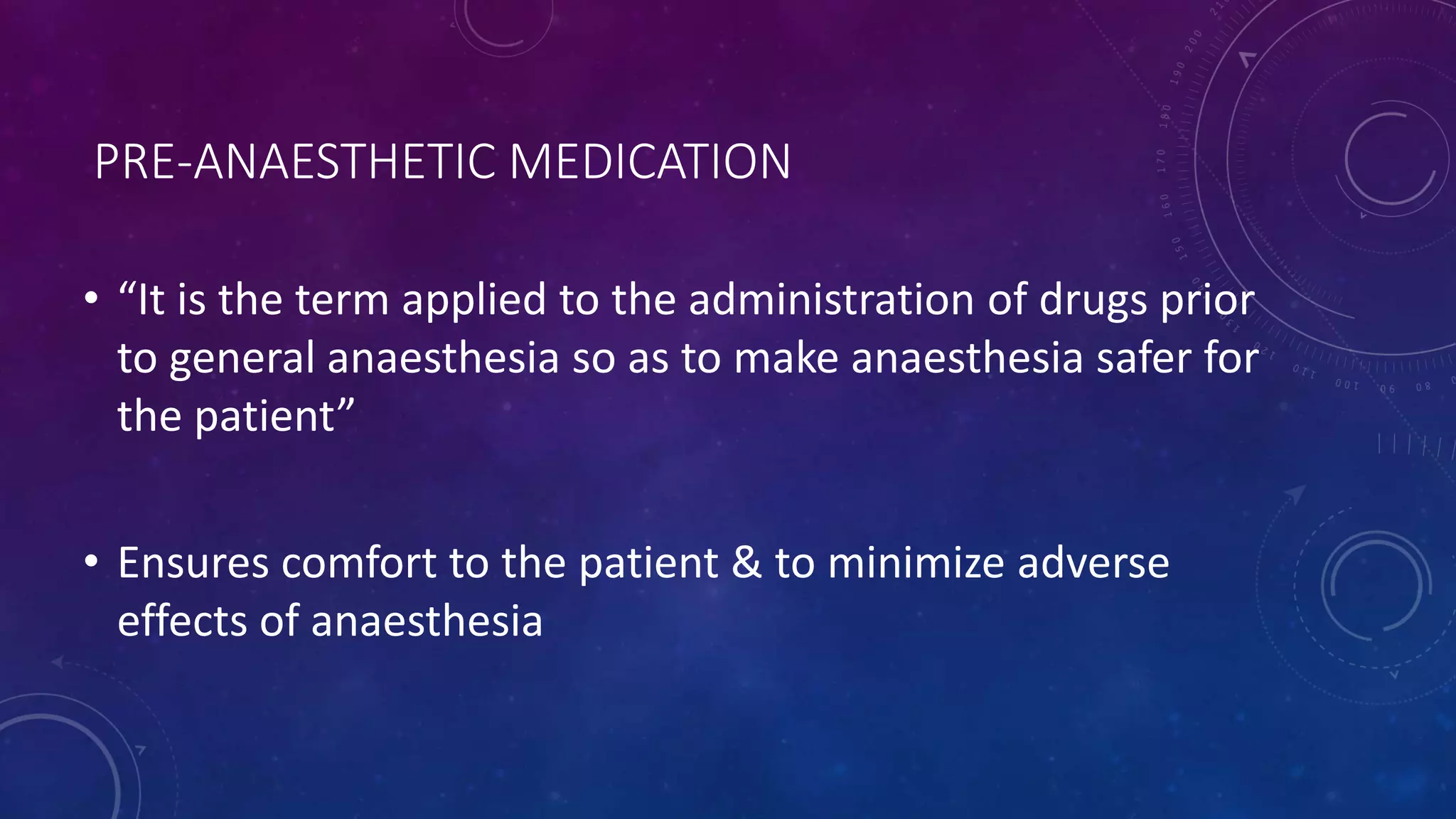 PRE-ANAESTHETIC MEDICATION

• “It is the term applied to the administration of drugs prior to general anaesthesia so as to make anaesthesia safer for the patient”

• Ensures comfort to the patient & to minimize adverse effects of anaesthesia